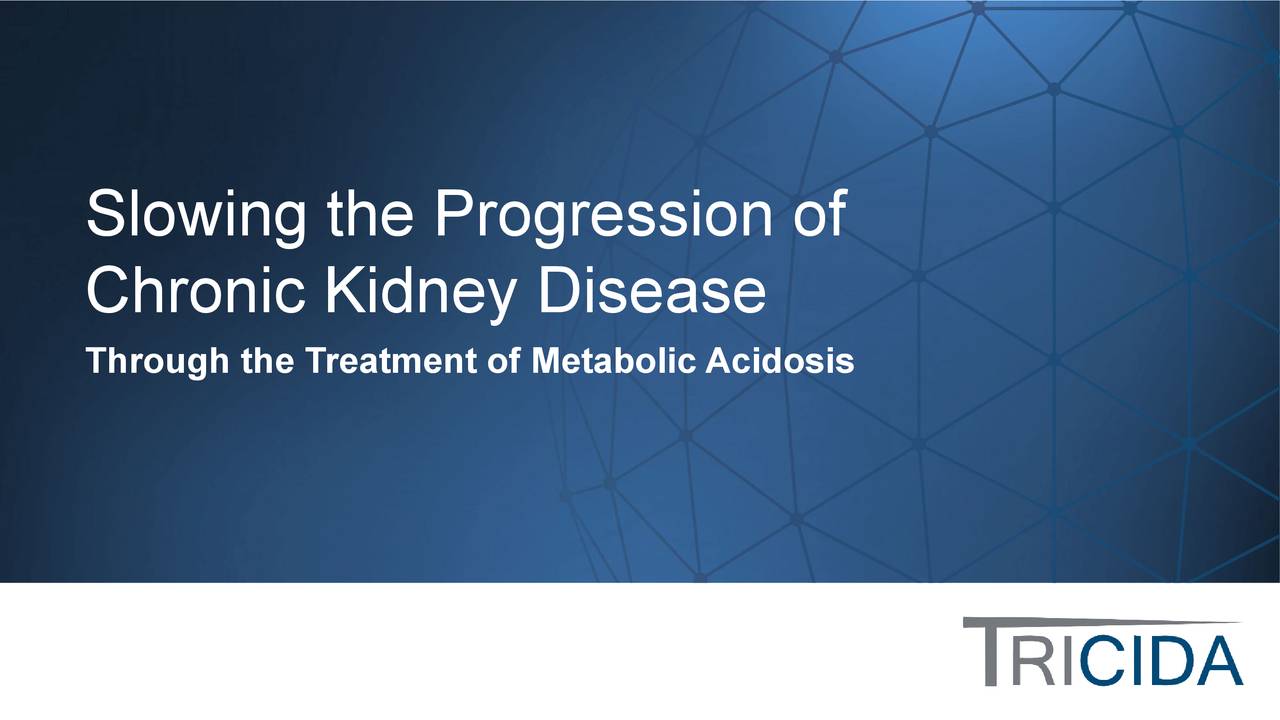 Slowing the Progression of Chronic Kidney Disease

Through the Treatment of Metabolic Acidosis

TRICIDA